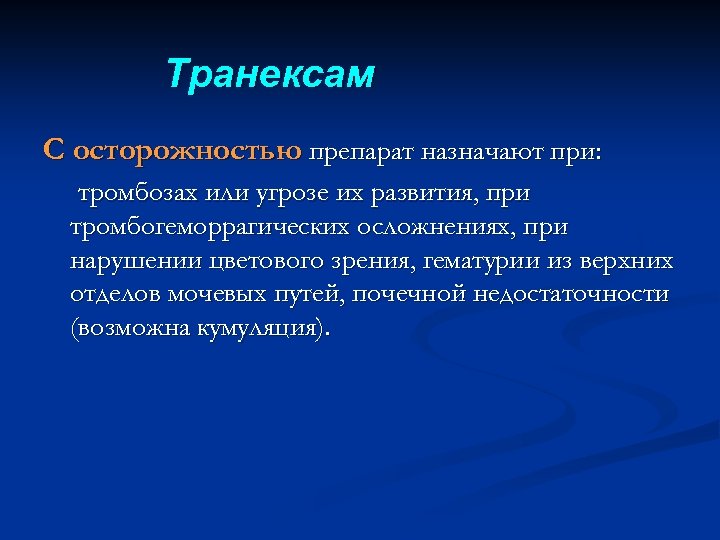 Транексам

С осторожностью препарат назначают при:

тромбозах или угрозе их развития, при тромбогеморрагических осложнениях, при нарушении цветового зрения, гематурии из верхних отделов мочевых путей, почечной недостаточности (возможна кумуляция).